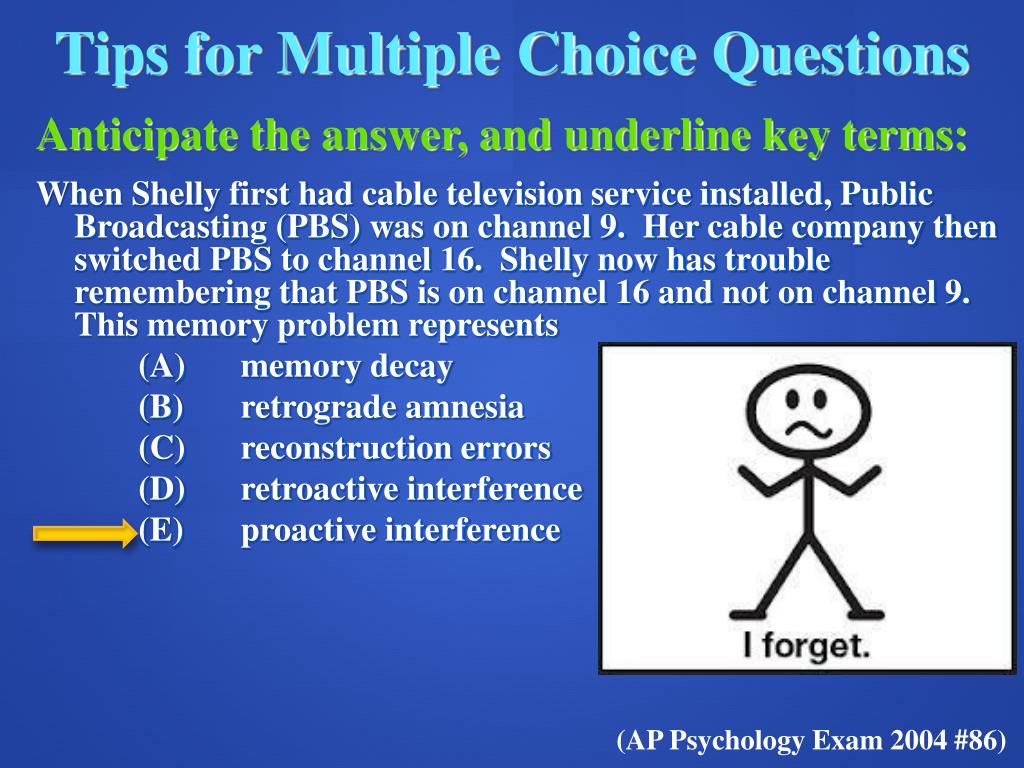 Tips for Multiple Choice Questions

Anticipate the answer, and underline key terms:

When Shelly first had cable television service installed, Public Broadcasting (PBS) was on channel 9. Her cable company then switched PBS to channel 16. Shelly now has trouble remembering that PBS is on channel 16 and not on channel 9. This memory problem represents

(A) memory decay
(B) retrograde amnesia
(C) reconstruction errors
(D) retroactive interference
(E) proactive interference

I forget.

(AP Psychology Exam 2004 #86)